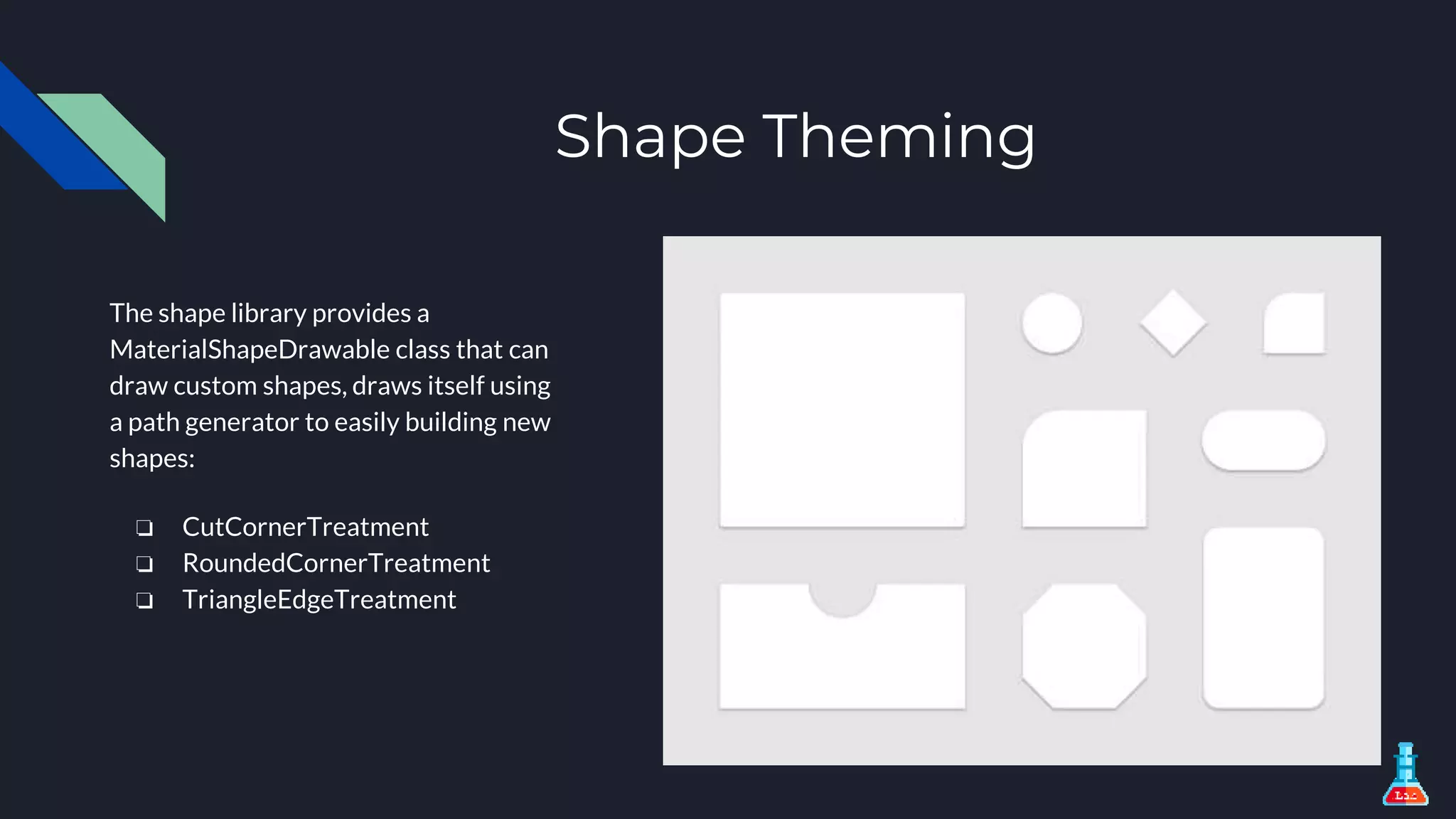 Shape Theming

The shape library provides a MaterialShapeDrawable class that can draw custom shapes, draws itself using a path generator to easily building new shapes:

❏ CutCornerTreatment
❏ RoundedCornerTreatment
❏ TriangleEdgeTreatment